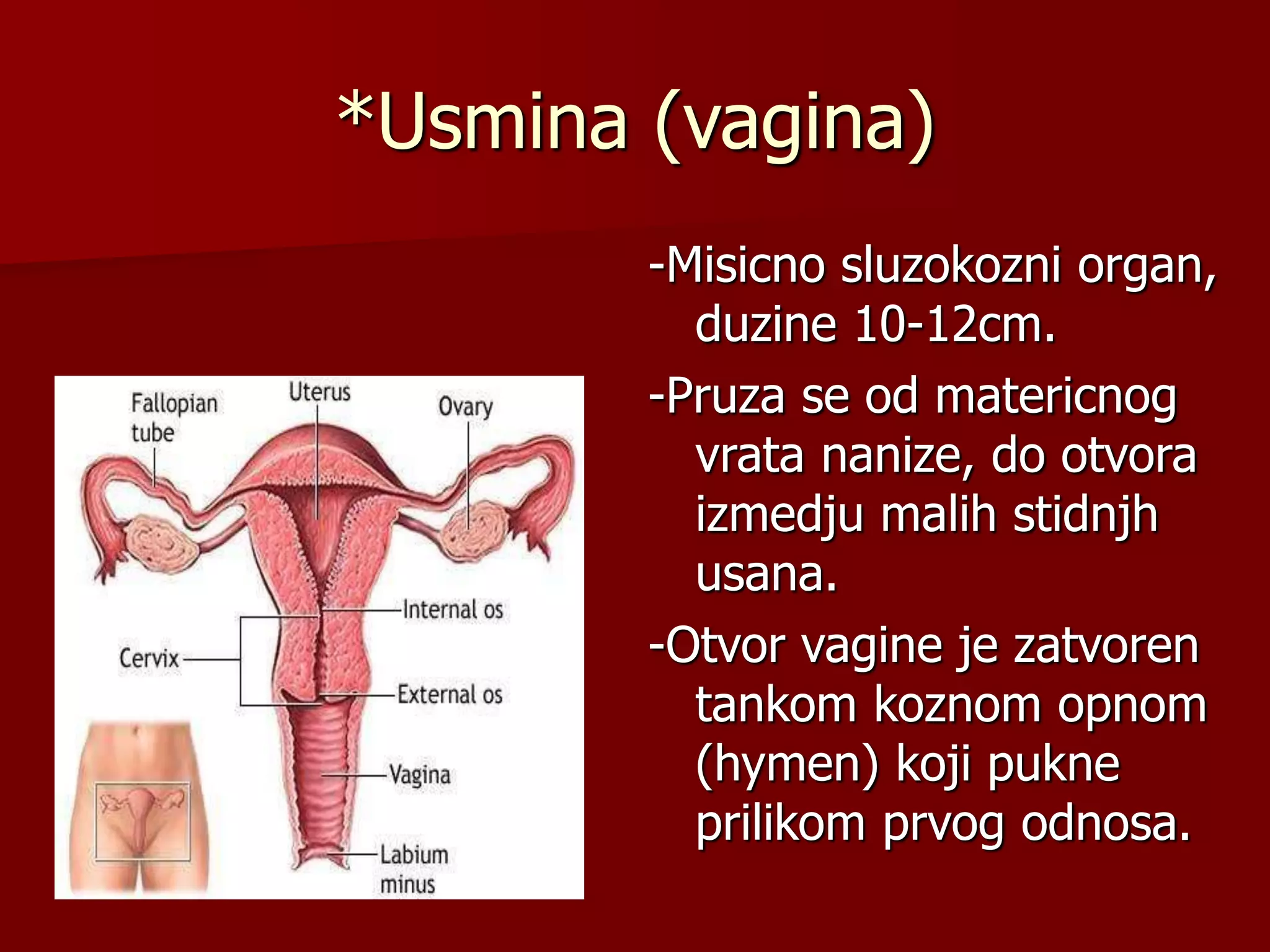 *Usmina (vagina)

Fallopian tube
Uterus
Ovary
Internal os
Cervix
External os
Vagina
Labium minus

-Misicno sluzokozni organ, duzine 10-12cm.

-Pruza se od matericnog vrata nanize, do otvora izmedju malih stidnjh usana.

-Otvor vagine je zatvoren tankom koznom opnom (hymen) koji pukne prilikom prvog odnosa.